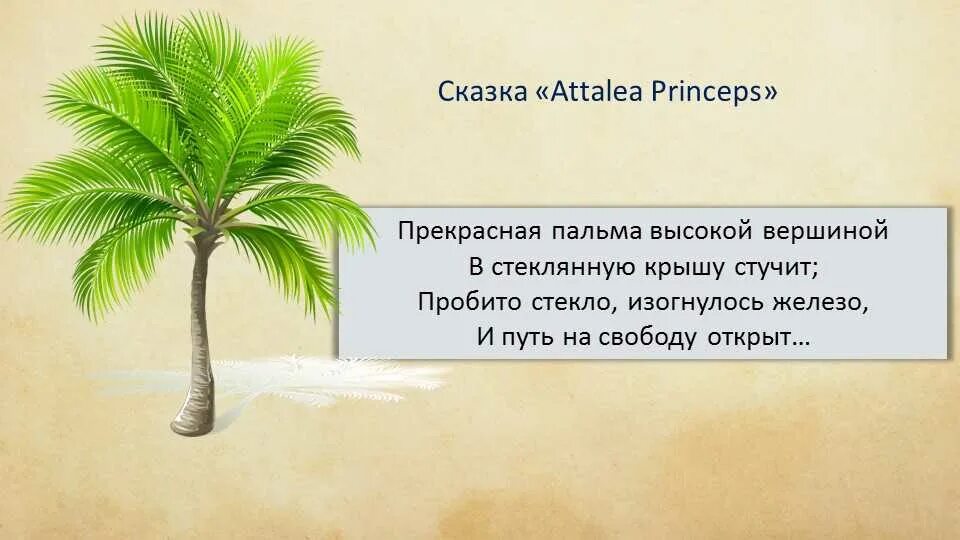 Сказка «Attalea Princeps»

Прекрасная пальма высокой вершиной
В стеклянную крышу стучит;
Пробито стекло, изогнулось железо,
И путь на свободу открыт…